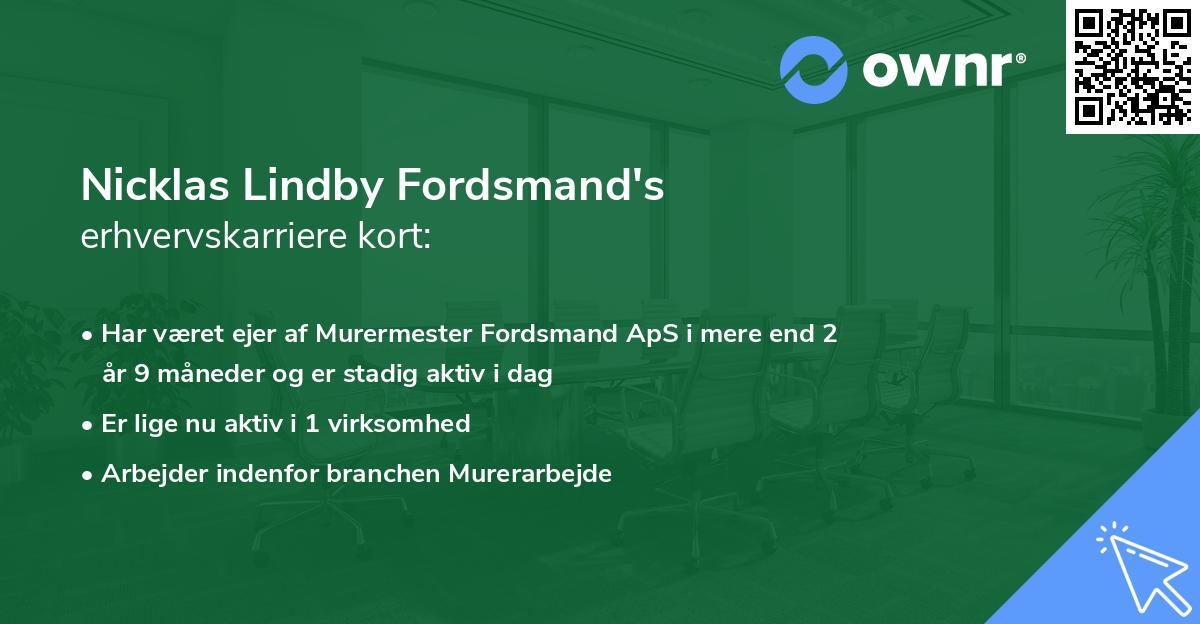 ownr®

Nicklas Lindby Fordsmand's
erhvervskarriere kort:

• Har været ejer af Murermester Fordsmand ApS i mere end 2 år 9 måneder og er stadig aktiv i dag
• Er lige nu aktiv i 1 virksomhed
• Arbejder indenfor branchen Murerarbejde